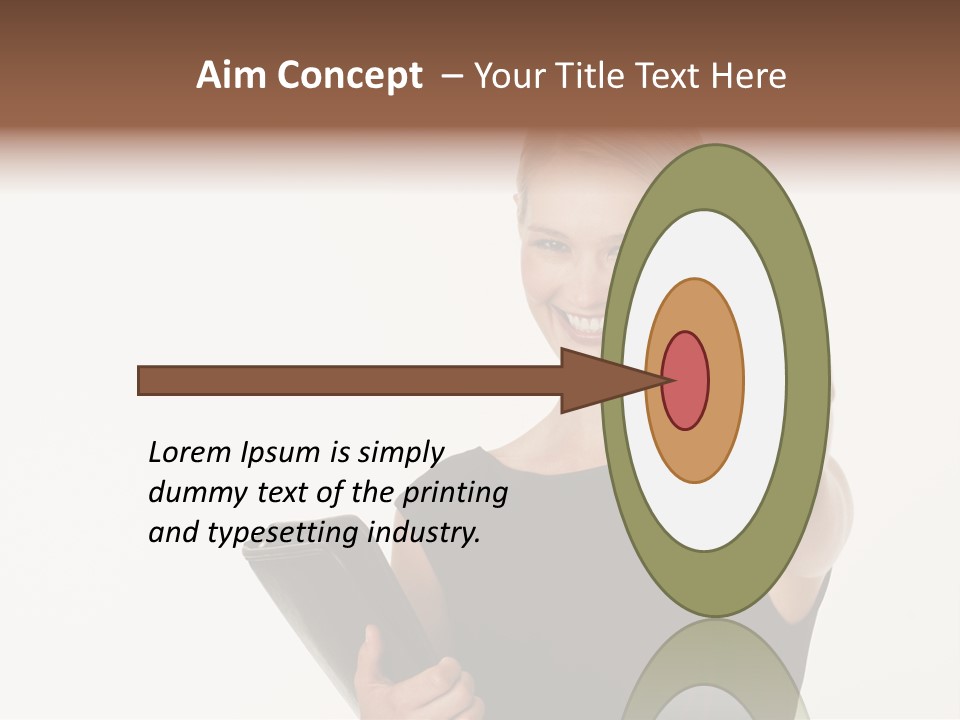 Aim Concept – Your Title Text Here

Lorem Ipsum is simply dummy text of the printing and typesetting industry.